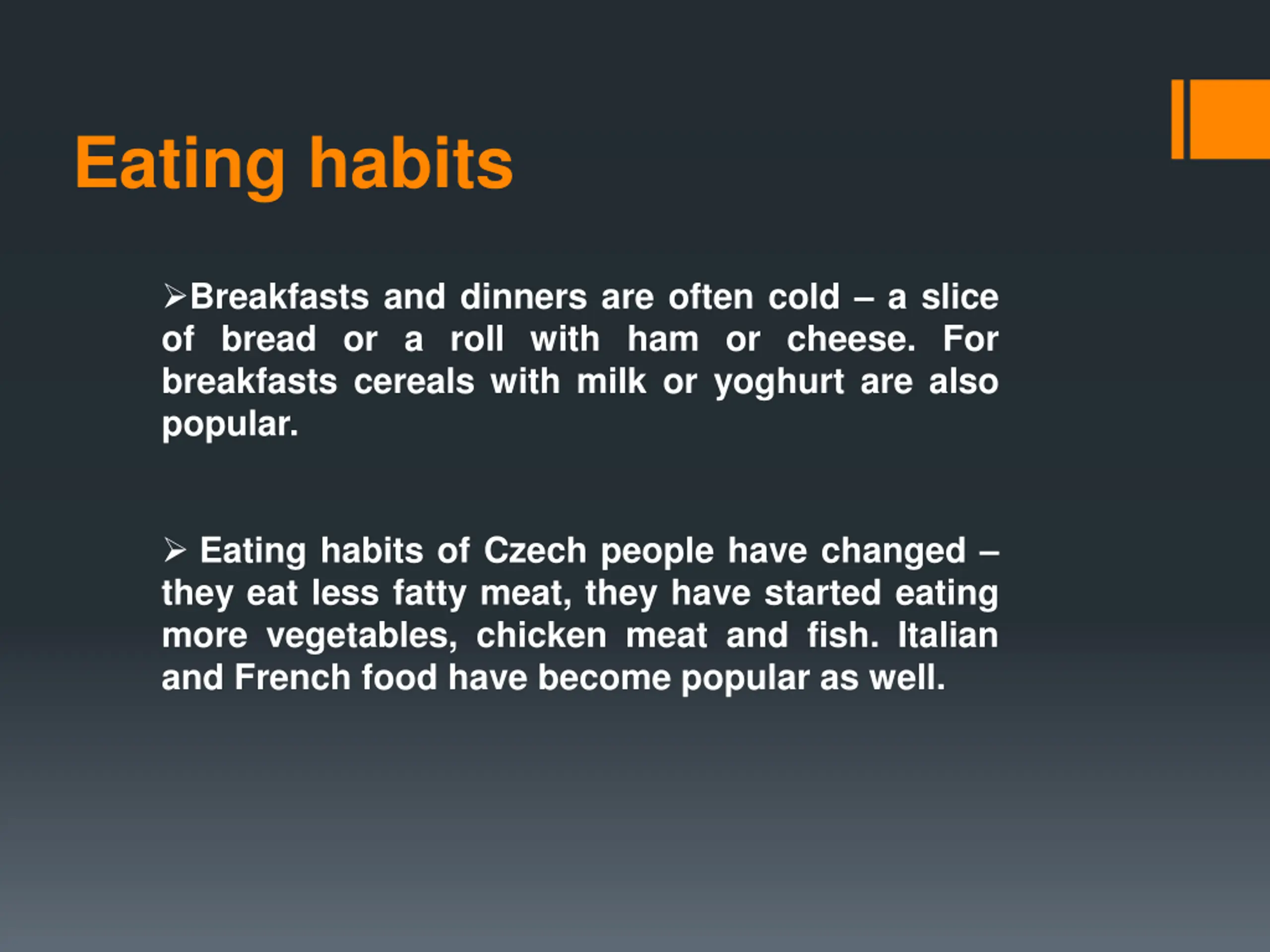 Eating habits

➢Breakfasts and dinners are often cold – a slice of bread or a roll with ham or cheese. For breakfasts cereals with milk or yoghurt are also popular.

➢ Eating habits of Czech people have changed – they eat less fatty meat, they have started eating more vegetables, chicken meat and fish. Italian and French food have become popular as well.